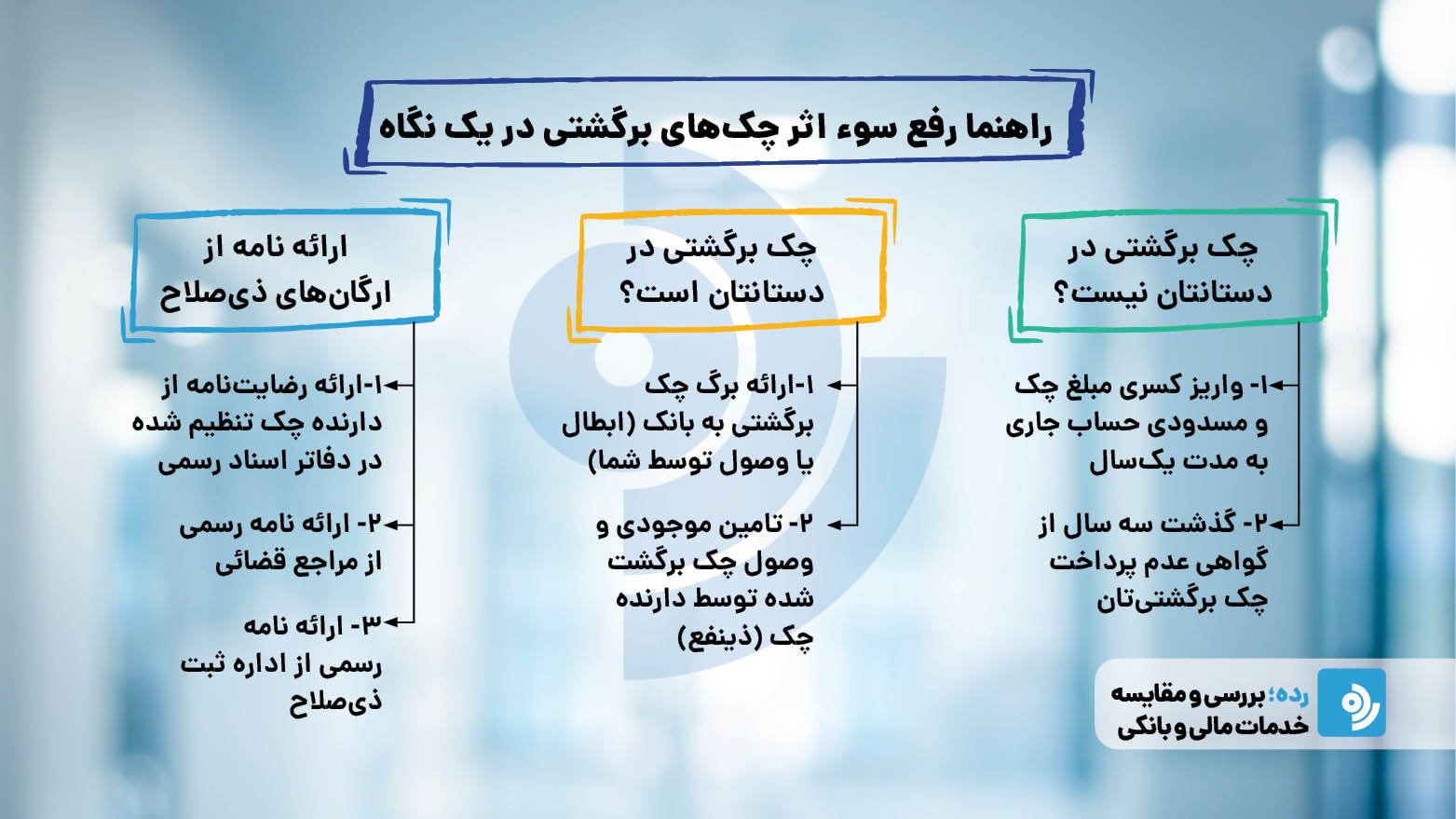 راهنما رفع سوء اثر چک‌های برگشتی در یک نگاه

چک برگشتی در دستانتان نیست؟

۱- واریز کسری مبلغ چک و مسدودی حساب جاری به مدت یک‌سال

۲- گذشت سه سال از گواهی عدم پرداخت چک برگشتی‌تان

چک برگشتی در دستانتان است؟

۱-ارائه برگ چک برگشتی به بانک (ابطال یا وصول توسط شما)

۲- تامین موجودی و وصول چک برگشت شده توسط دارنده چک (ذینفع)

ارائه نامه از ارگان‌های ذی‌صلاح

۱-ارائه رضایت‌نامه از دارنده چک تنظیم شده در دفاتر اسناد رسمی

۲- ارائه نامه رسمی از مراجع قضائی

۳- ارائه نامه رسمی از اداره ثبت ذی‌صلاح

رده؛ بررسی و مقایسه خدمات مالی و بانکی